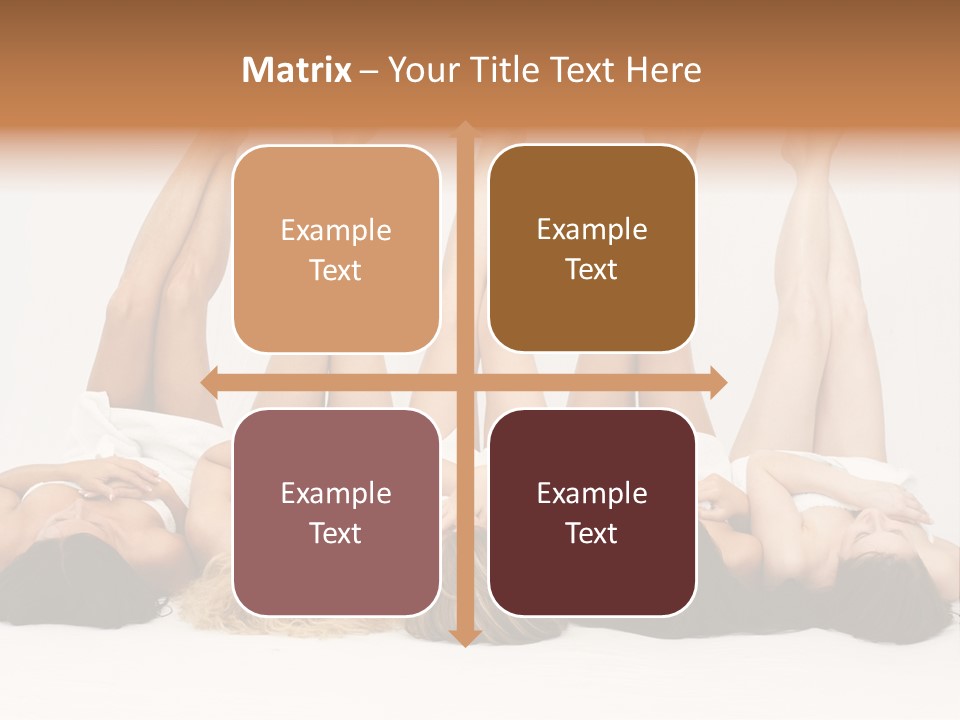 Matrix – Your Title Text Here

Example Text

Example Text

Example Text

Example Text